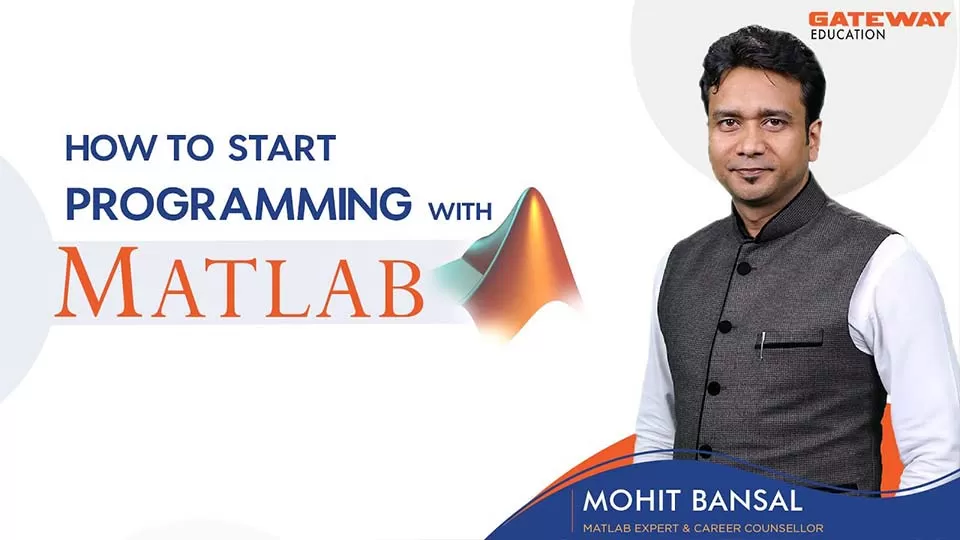 GATEWAY
EDUCATION

HOW TO START
PROGRAMMING WITH
MATLAB

MOHIT BANSAL
MATLAB EXPERT & CAREER COUNSELLOR